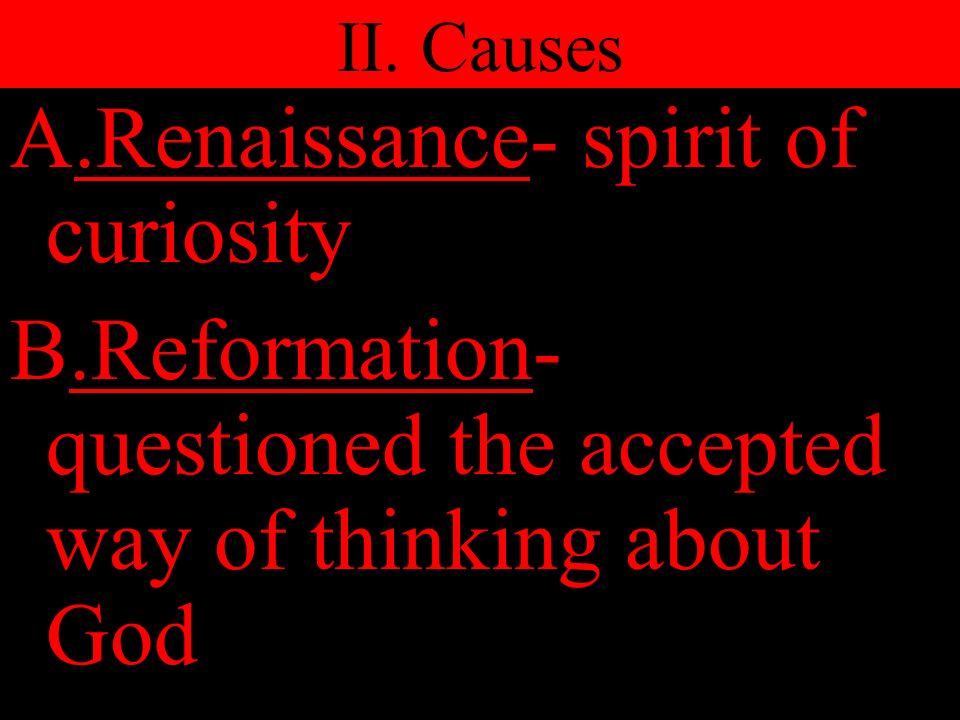 II. Causes

A.Renaissance- spirit of curiosity

B.Reformation- questioned the accepted way of thinking about God